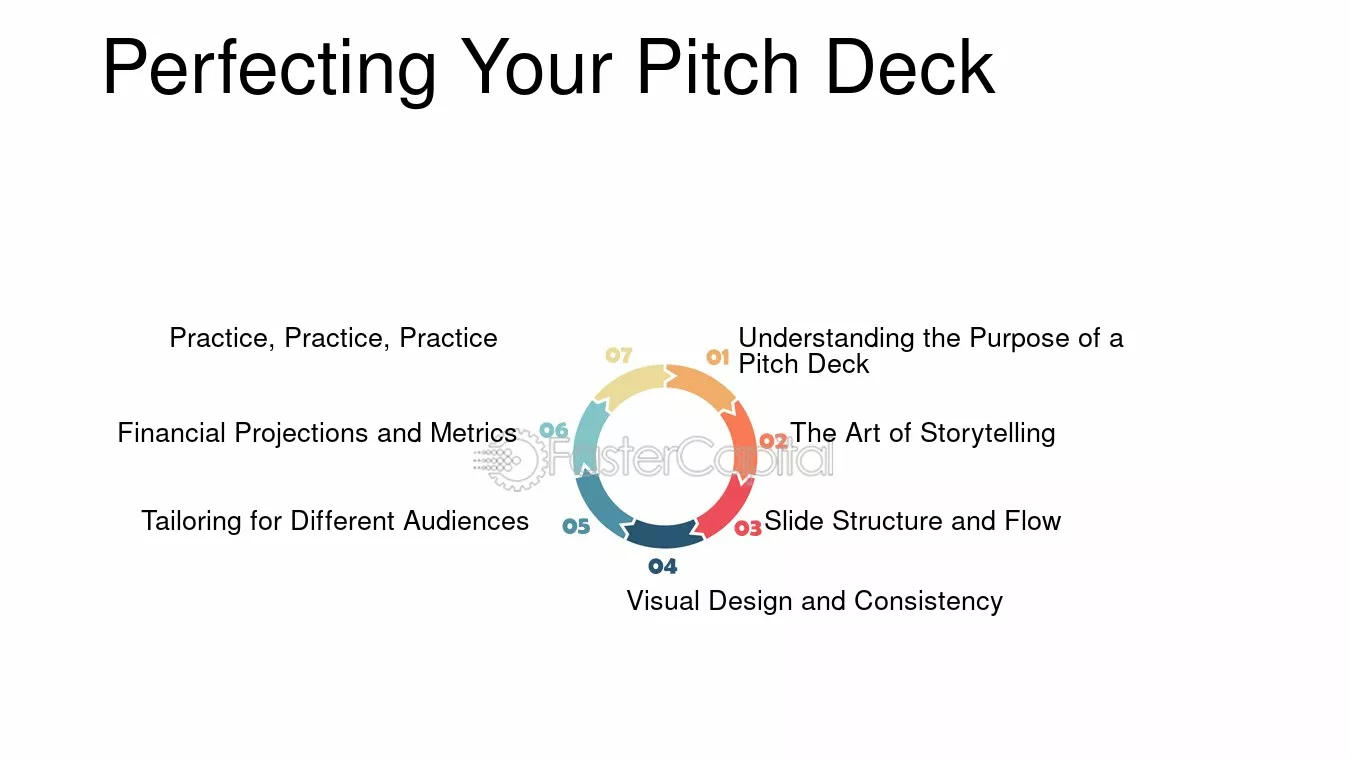 Perfecting Your Pitch Deck

01
Understanding the Purpose of a Pitch Deck

02
The Art of Storytelling

03
Slide Structure and Flow

04
Visual Design and Consistency

05
Tailoring for Different Audiences

06
Financial Projections and Metrics

07
Practice, Practice, Practice

FasterCapital